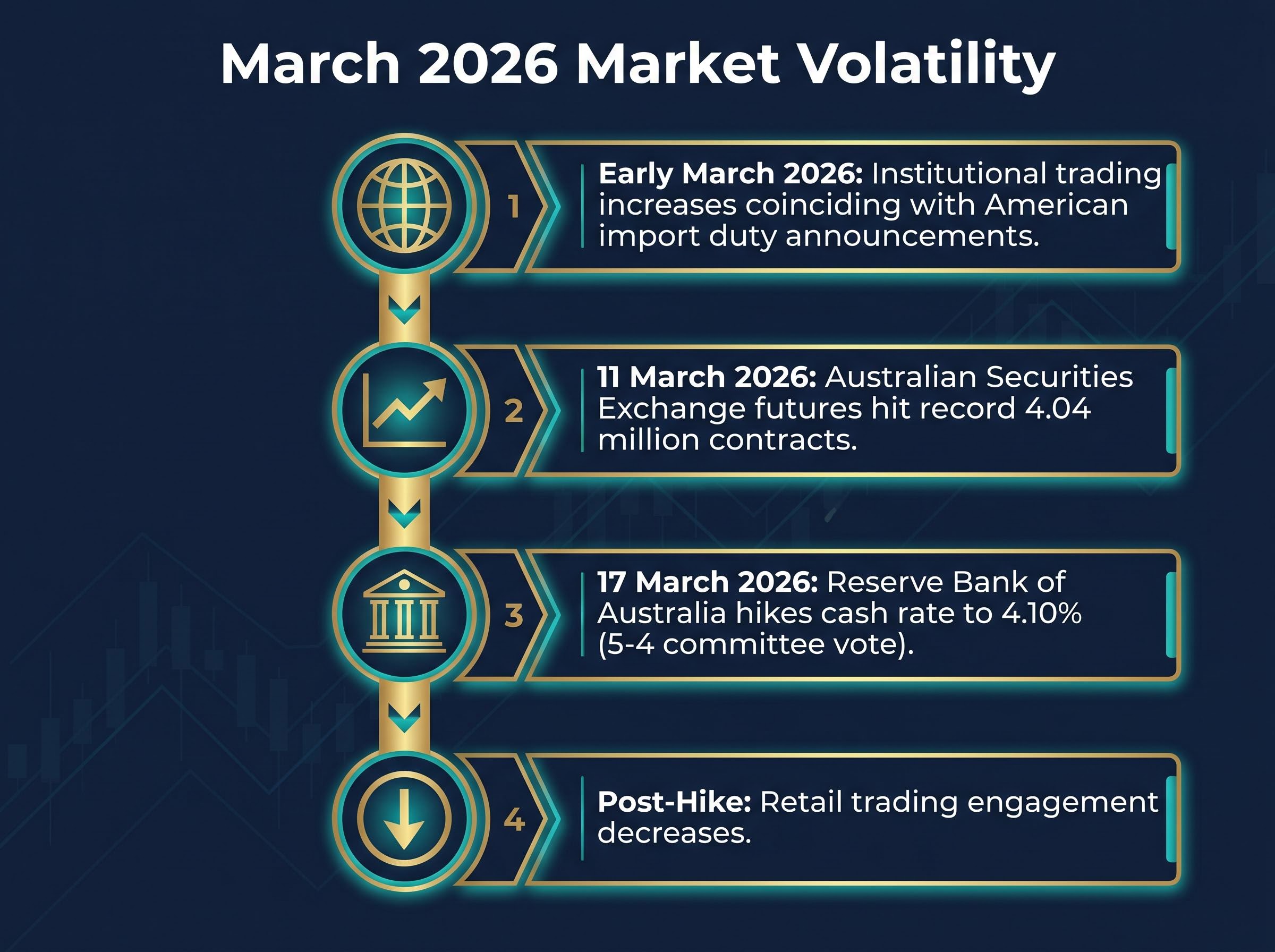 March 2026 Market Volatility

1

Early March 2026: Institutional trading increases coinciding with American import duty announcements.

2

11 March 2026: Australian Securities Exchange futures hit record 4.04 million contracts.

3

17 March 2026: Reserve Bank of Australia hikes cash rate to 4.10% (5-4 committee vote).

4

Post-Hike: Retail trading engagement decreases.